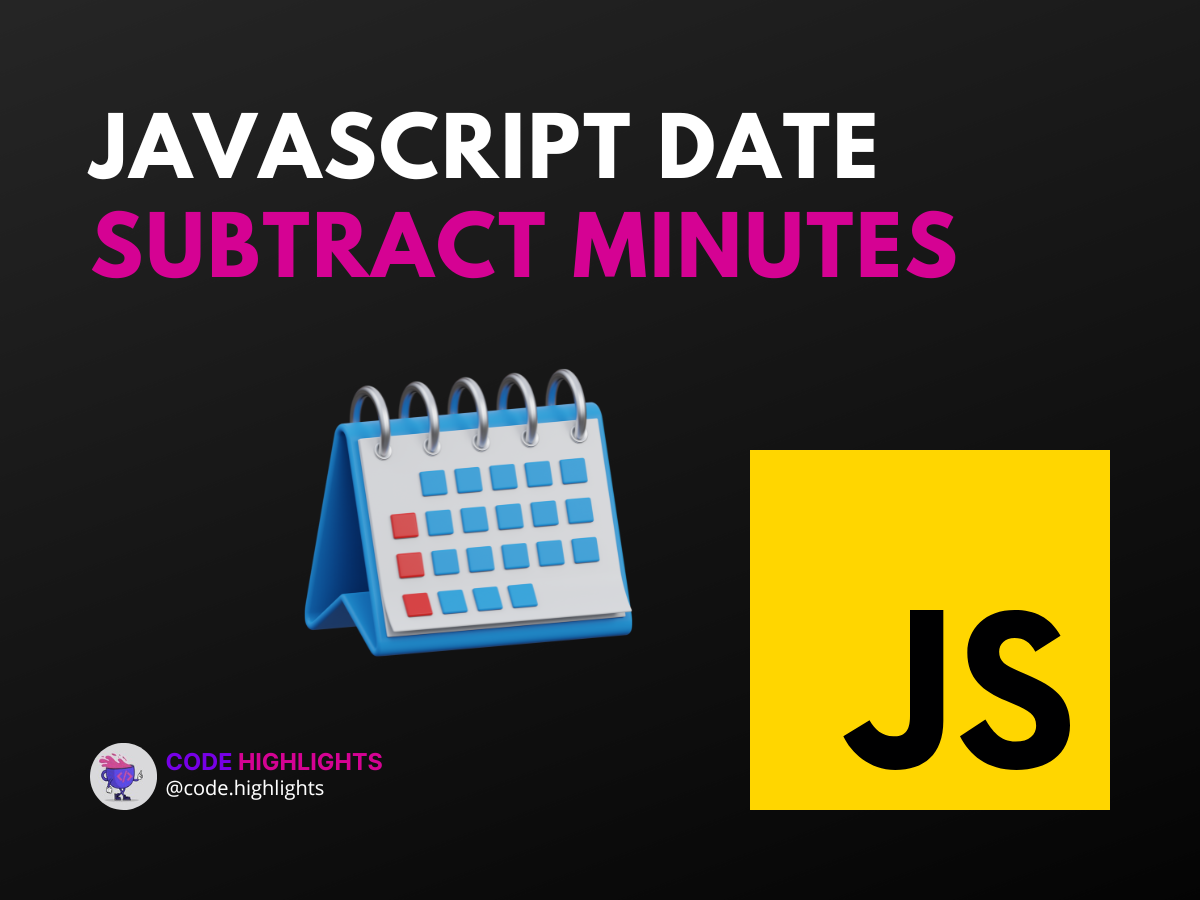 JAVASCRIPT DATE
SUBTRACT MINUTES

JS

CODE HIGHLIGHTS
@code.highlights